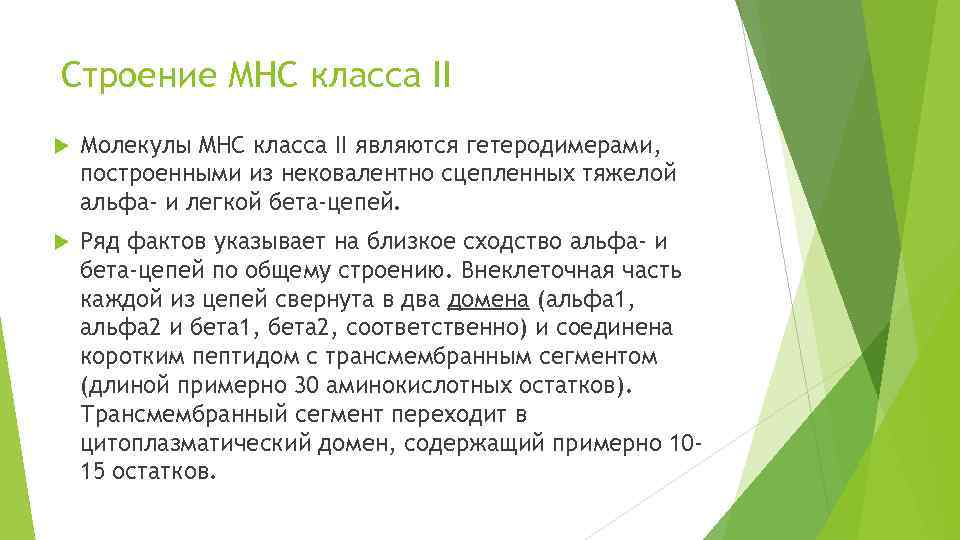 Строение МНС класса II

Молекулы МНС класса II являются гетеродимерами, построенными из нековалентно сцепленных тяжелой альфа- и легкой бета-цепей.

Ряд фактов указывает на близкое сходство альфа- и бета-цепей по общему строению. Внеклеточная часть каждой из цепей свернута в два домена (альфа1, альфа2 и бета1, бета2, соответственно) и соединена коротким пептидом с трансмембранным сегментом (длиной примерно 30 аминокислотных остатков). Трансмембранный сегмент переходит в цитоплазматический домен, содержащий примерно 10-15 остатков.